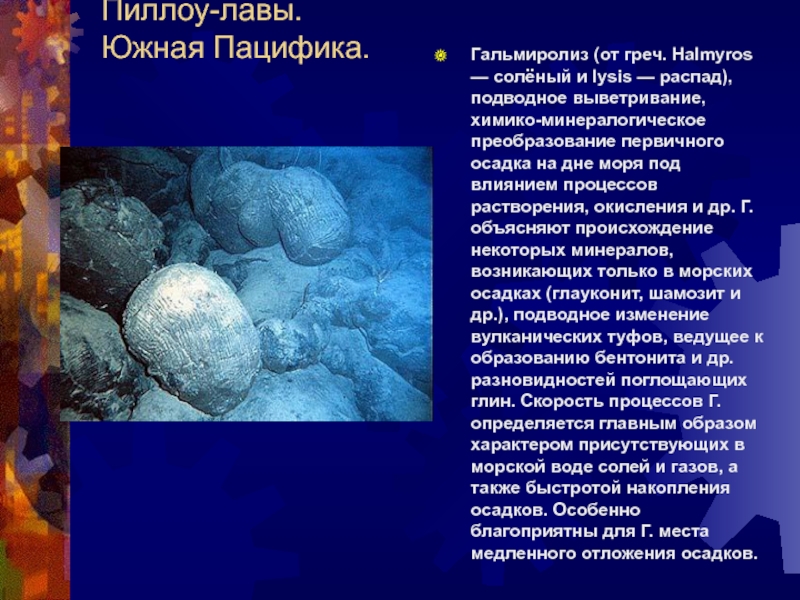 Пиллоу-лавы.
Южная Пацифика.

Гальмиролиз (от греч. Halmyros — солёный и lysis — распад), подводное выветривание, химико-минералогическое преобразование первичного осадка на дне моря под влиянием процессов растворения, окисления и др. Г. объясняют происхождение некоторых минералов, возникающих только в морских осадках (глауконит, шамозит и др.), подводное изменение вулканических туфов, ведущее к образованию бентонита и др. разновидностей поглощающих глин. Скорость процессов Г. определяется главным образом характером присутствующих в морской воде солей и газов, а также быстротой накопления осадков. Особенно благоприятны для Г. места медленного отложения осадков.